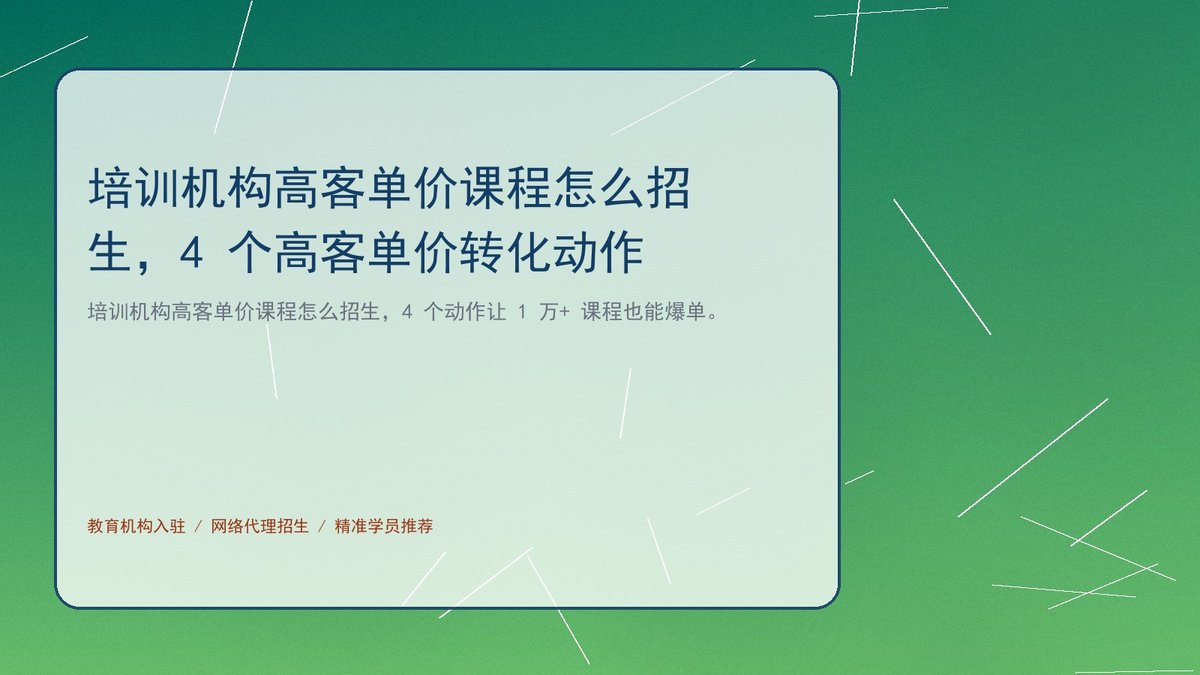 培训机构高客单价课程怎么招生，4 个高客单价转化动作

培训机构高客单价课程怎么招生，4 个动作让 1 万+ 课程也能爆单。

教育机构入驻 / 网络代理招生 / 精准学员推荐